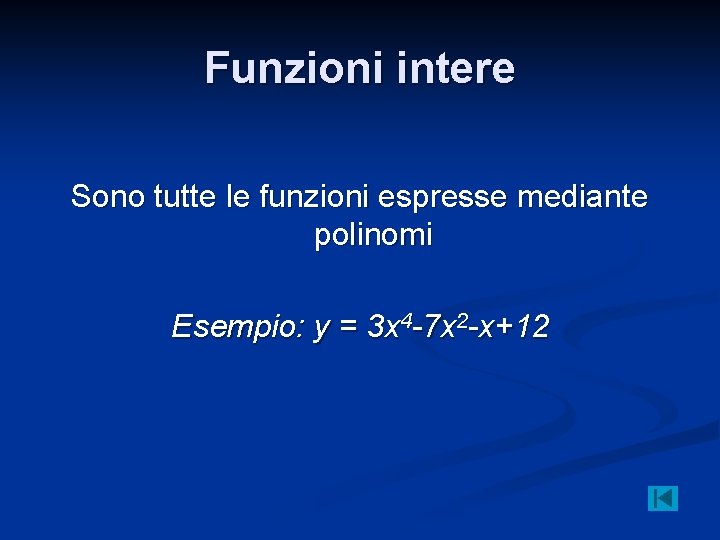 Funzioni intere

Sono tutte le funzioni espresse mediante polinomi

Esempio: $y = 3x^4-7x^2-x+12$